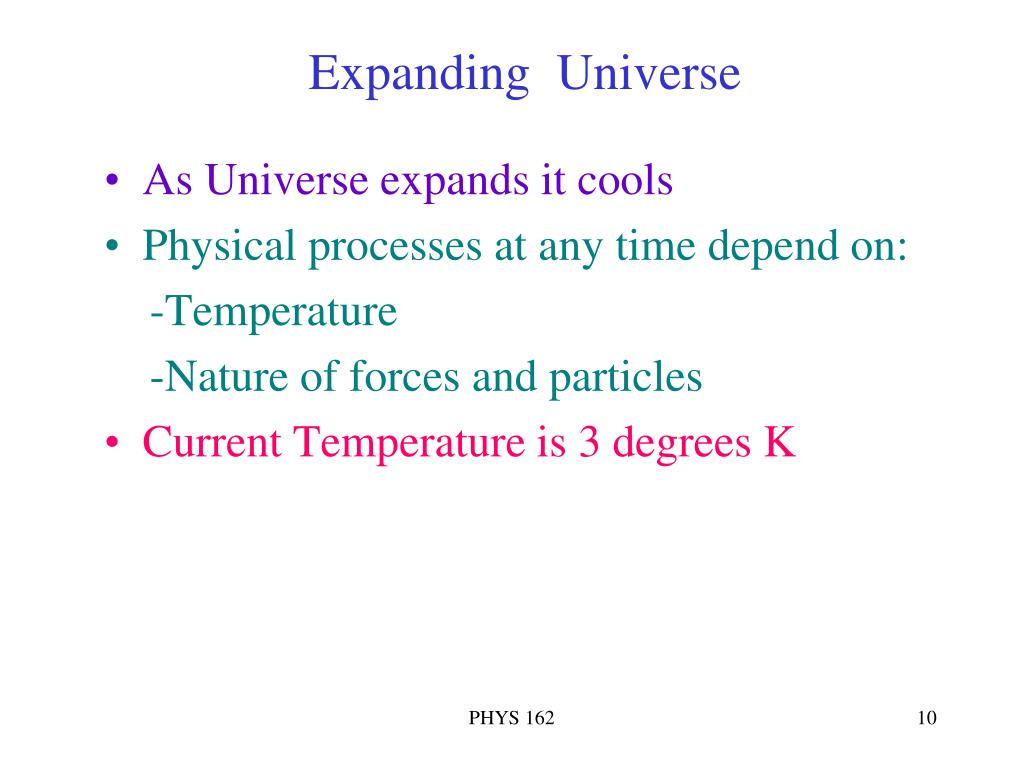 Expanding Universe

• As Universe expands it cools
• Physical processes at any time depend on:
-Temperature
-Nature of forces and particles
• Current Temperature is 3 degrees K

PHYS 162

10